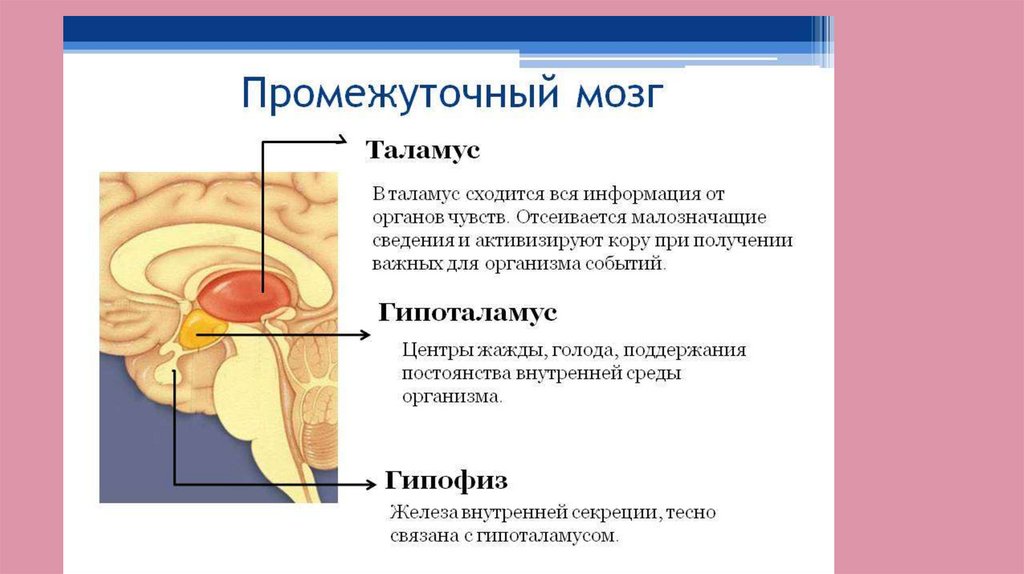 Промежуточный мозг

Таламус

В таламус сходится вся информация от органов чувств. Отсеивается малозначащие сведения и активизируют кору при получении важных для организма событий.

Гипоталамус

Центры жажды, голода, поддержания постоянства внутренней среды организма.

Гипофиз

Железа внутренней секреции, тесно связана с гипоталамусом.